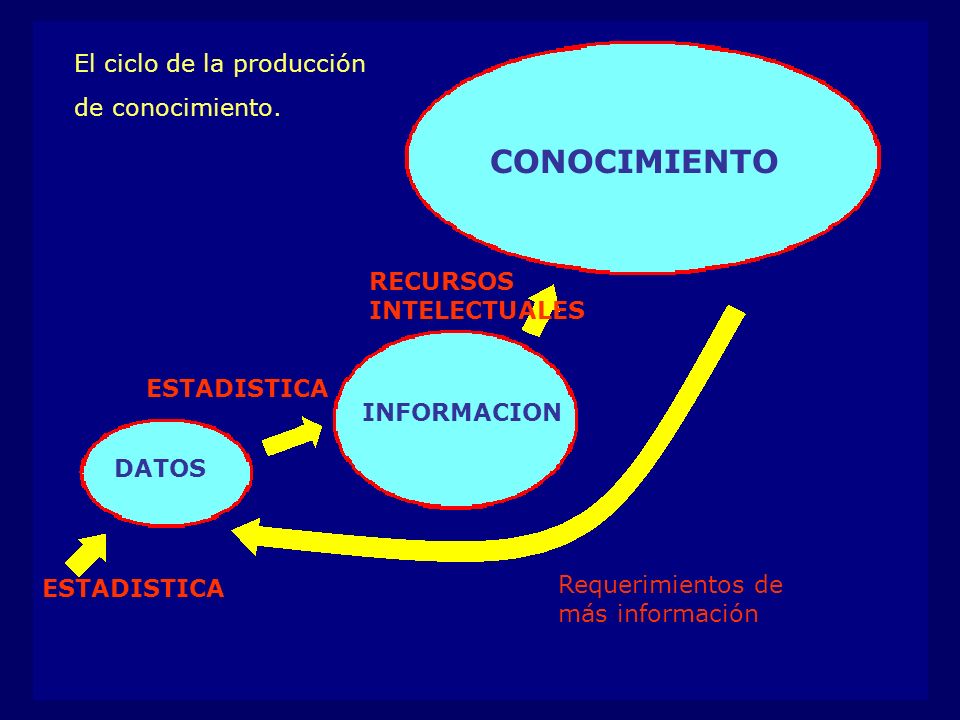 El ciclo de la producción de conocimiento.

CONOCIMIENTO

RECURSOS INTELECTUALES

ESTADISTICA

INFORMACION

DATOS

ESTADISTICA

Requerimientos de más información